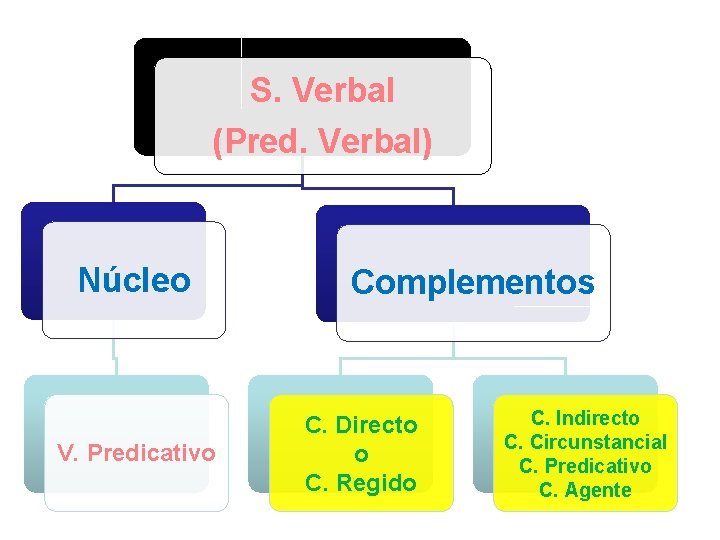 S. Verbal
(Pred. Verbal)

Núcleo

Complementos

V. Predicativo

C. Directo
o
C. Regido

C. Indirecto
C. Circunstancial
C. Predicativo
C. Agente